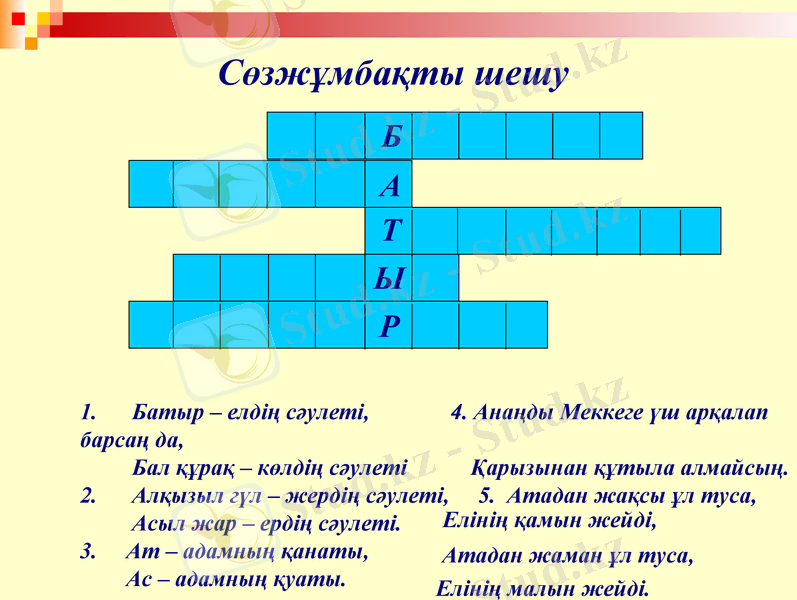 Сөзжұмбақты шешу

Б
А
Т
Ы
Р

1. Батыр – елдің сәулеті,
Бал құрақ – көлдің сәулеті
2. Алқызыл гүл – жердің сәулеті,
Асыл жар – ердің сәулеті.
3. Ат – адамның қанаты,
Ас – адамның қуаты.

4. Анаңды Меккеге үш арқалап барсаң да,
Қарызынан құтыла алмайсың.
5. Атадан жақсы ұл туса,
Елінің қамын жейді,
Атадан жаман ұл туса,
Елінің малын жейді.

Stud.kz - Stud.kz